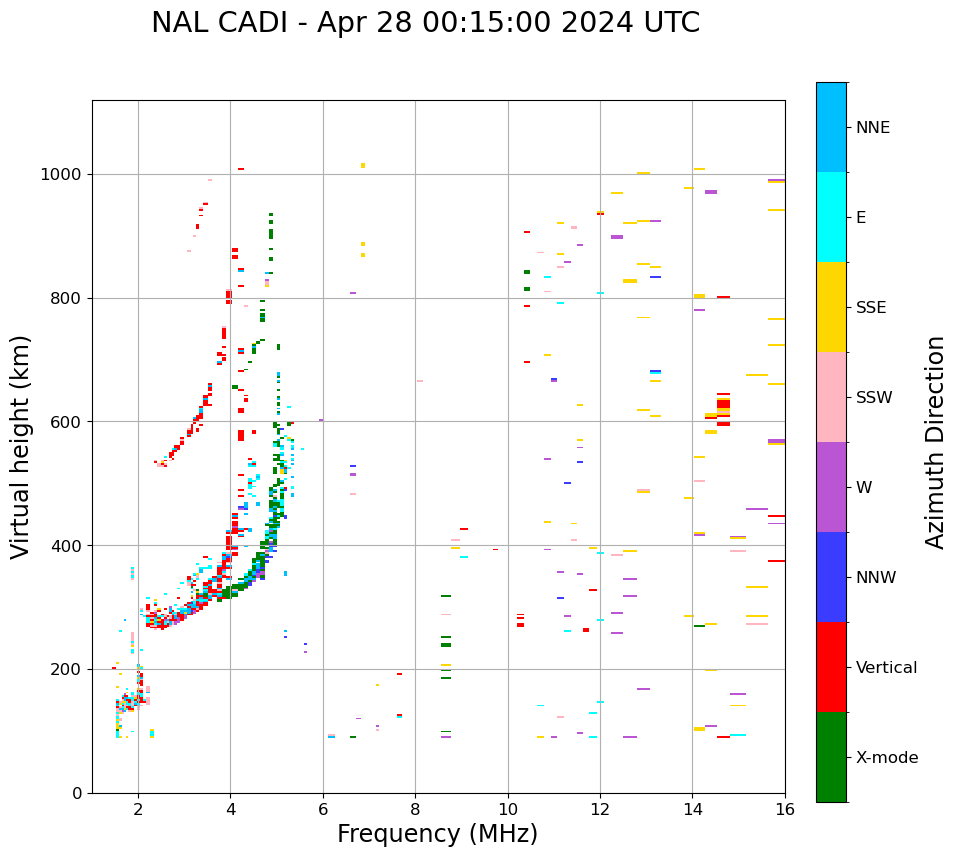 NAL CADI - Apr 28 00:15:00 2024 UTC

Virtual height (km)

1000
800
600
400
200
0

2
4
6
8
10
12
14
16

Frequency (MHz)

NNE
E
SSE
SSW
W
NNW
Vertical
X-mode

Azimuth Direction